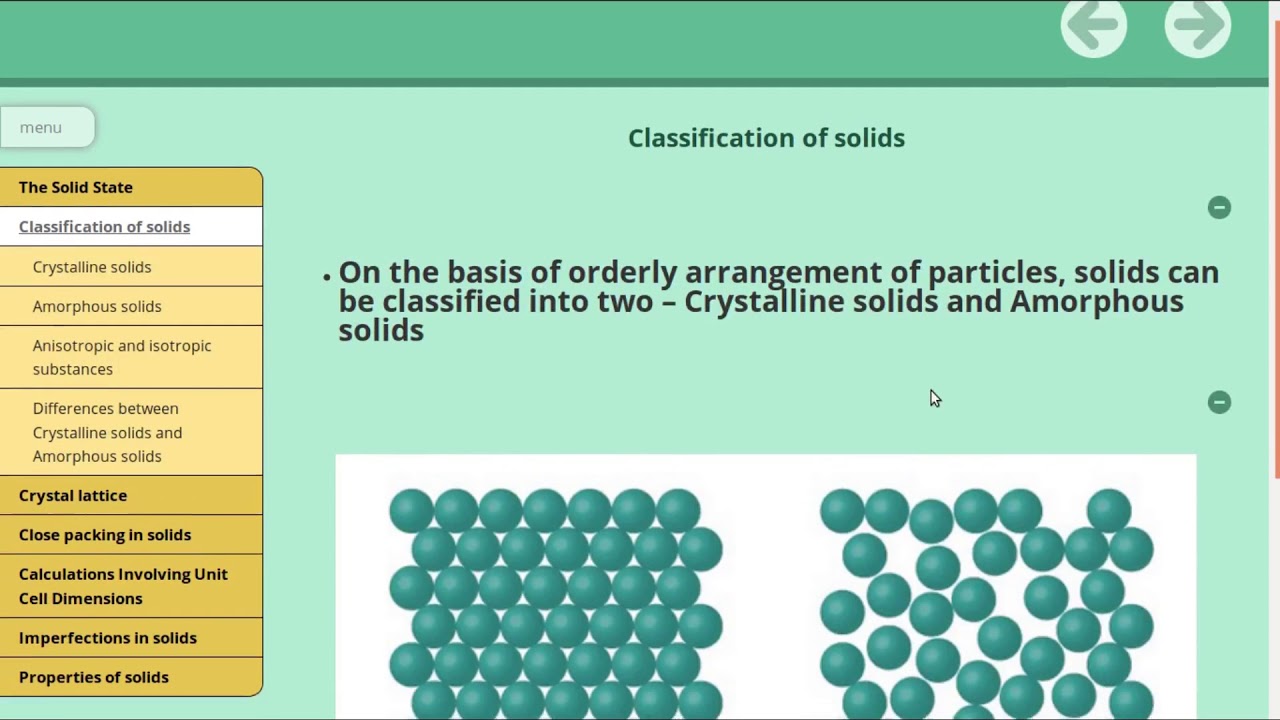 menu

The Solid State

Classification of solids

Crystalline solids

Amorphous solids

Anisotropic and isotropic substances

Differences between Crystalline solids and Amorphous solids

Crystal lattice

Close packing in solids

Calculations Involving Unit Cell Dimensions

Imperfections in solids

Properties of solids

Classification of solids

• On the basis of orderly arrangement of particles, solids can be classified into two – Crystalline solids and Amorphous solids